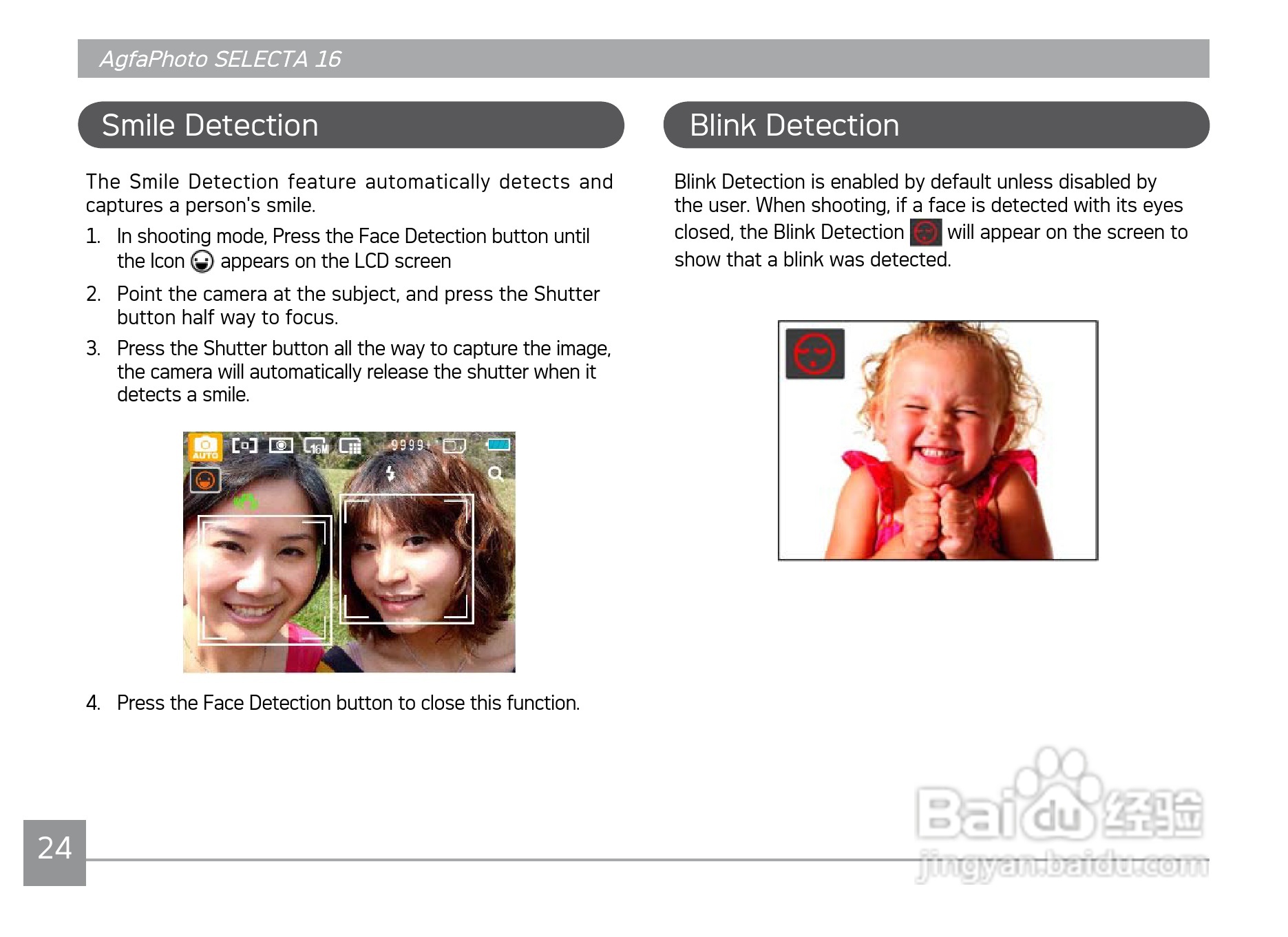 AgfaPhoto SELECTA 16

Smile Detection

The Smile Detection feature automatically detects and captures a person's smile.

1. In shooting mode, Press the Face Detection button until the Icon appears on the LCD screen

2. Point the camera at the subject, and press the Shutter button half way to focus.

3. Press the Shutter button all the way to capture the image, the camera will automatically release the shutter when it detects a smile.

AUTO 16M 9999+

4. Press the Face Detection button to close this function.

Blink Detection

Blink Detection is enabled by default unless disabled by the user. When shooting, if a face is detected with its eyes closed, the Blink Detection will appear on the screen to show that a blink was detected.

24

Baidu 经验
jingyan.baidu.com